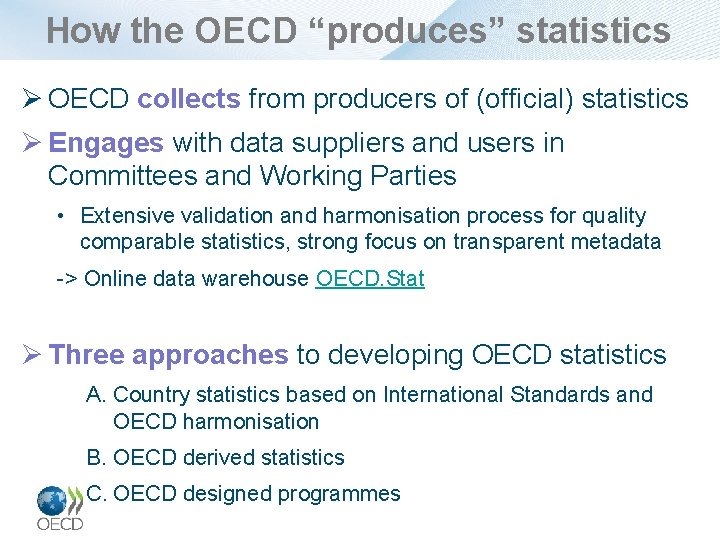 How the OECD “produces” statistics

➢ OECD collects from producers of (official) statistics

➢ Engages with data suppliers and users in Committees and Working Parties

• Extensive validation and harmonisation process for quality comparable statistics, strong focus on transparent metadata

-> Online data warehouse OECD.Stat

➢ Three approaches to developing OECD statistics

A. Country statistics based on International Standards and OECD harmonisation

B. OECD derived statistics

C. OECD designed programmes

OECD